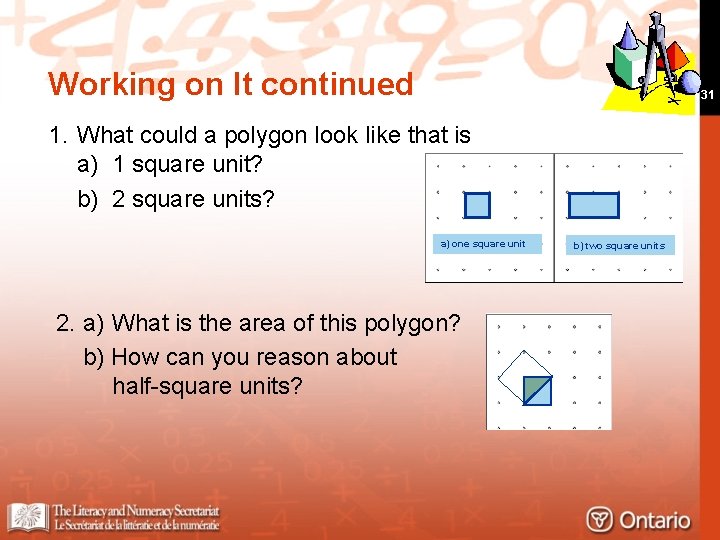 Working on It continued

31

1. What could a polygon look like that is
a) 1 square unit?
b) 2 square units?

a) one square unit

b) two square units

2. a) What is the area of this polygon?
b) How can you reason about half-square units?

The Literacy and Numeracy Secretariat
Le Secrétariat de la littératie et de la numératie

Ontario